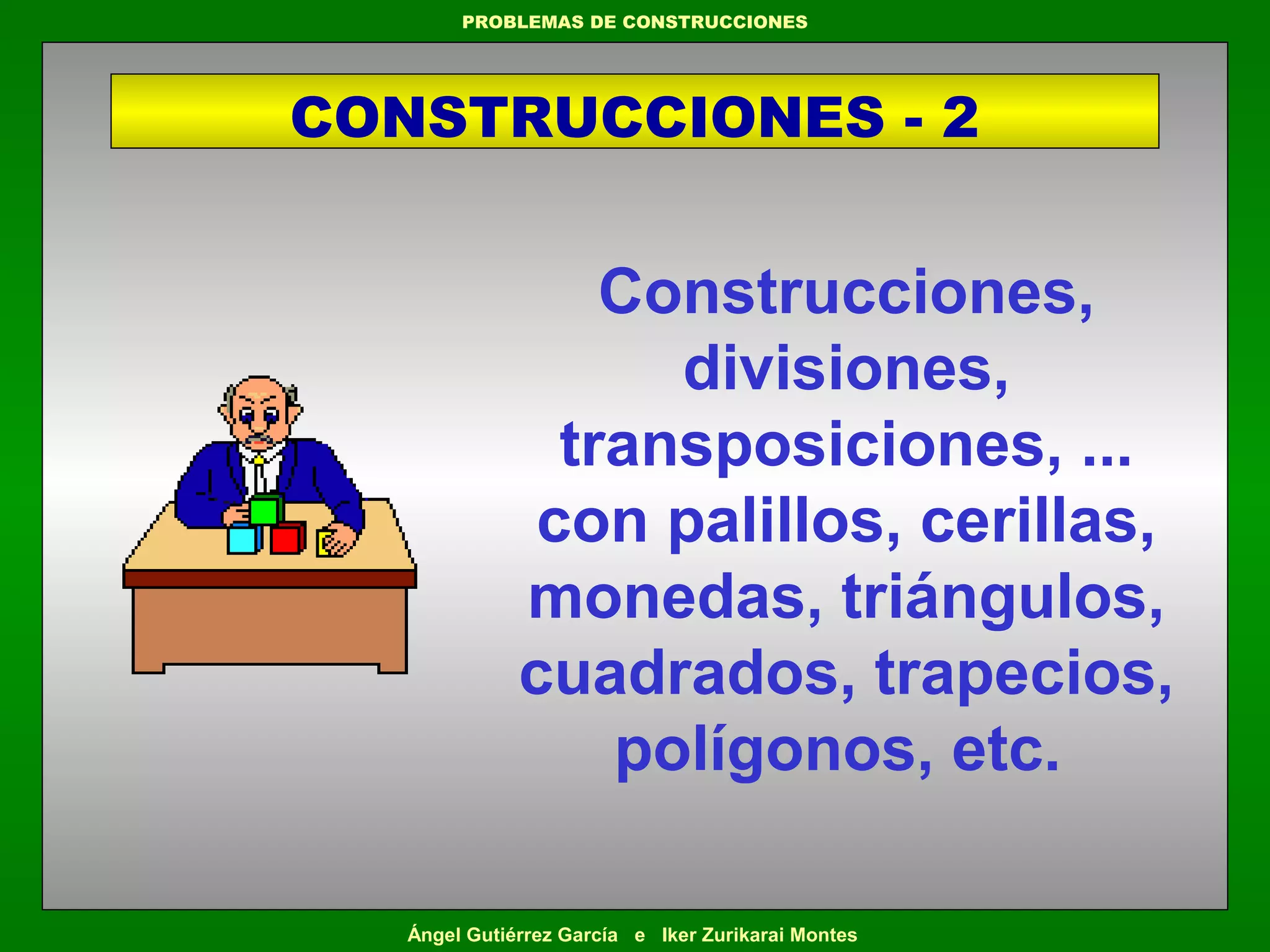 PROBLEMAS DE CONSTRUCCIONES

CONSTRUCCIONES - 2

Construcciones, divisiones, transposiciones, ... con palillos, cerillas, monedas, triángulos, cuadrados, trapecios, polígonos, etc.

Ángel Gutiérrez García e Iker Zurikarai Montes